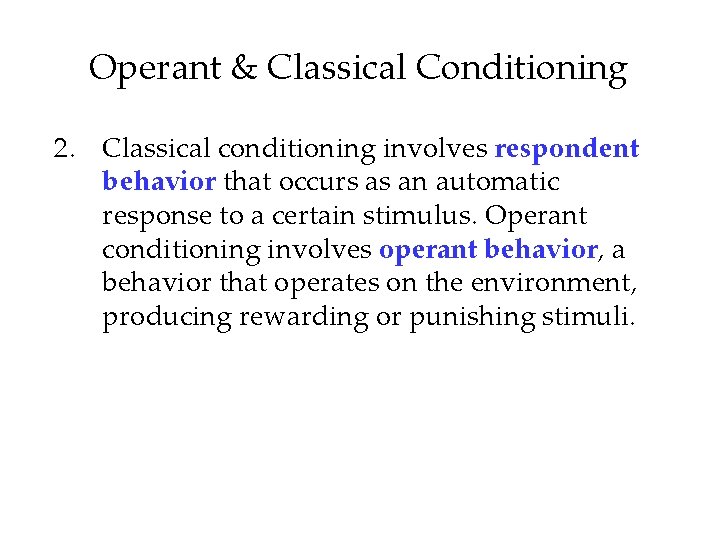 Operant & Classical Conditioning

2. Classical conditioning involves respondent behavior that occurs as an automatic response to a certain stimulus. Operant conditioning involves operant behavior, a behavior that operates on the environment, producing rewarding or punishing stimuli.